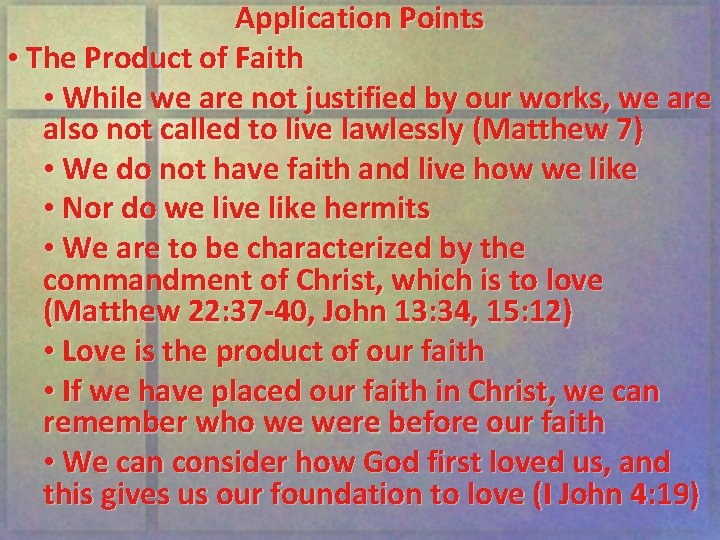 Application Points

• The Product of Faith

• While we are not justified by our works, we are also not called to live lawlessly (Matthew 7)

• We do not have faith and live how we like

• Nor do we live like hermits

• We are to be characterized by the commandment of Christ, which is to love (Matthew 22:37-40, John 13:34, 15:12)

• Love is the product of our faith

• If we have placed our faith in Christ, we can remember who we were before our faith

• We can consider how God first loved us, and this gives us our foundation to love (I John 4:19)